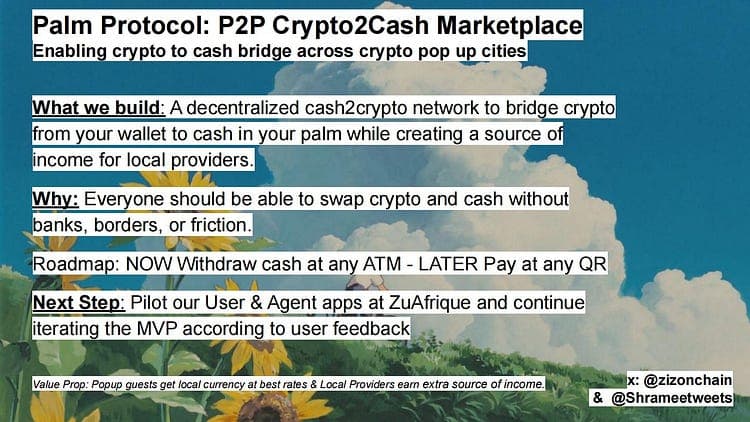 Palm Protocol: P2P Crypto2Cash Marketplace
Enabling crypto to cash bridge across crypto pop up cities

What we build: A decentralized cash2crypto network to bridge crypto from your wallet to cash in your palm while creating a source of income for local providers.

Why: Everyone should be able to swap crypto and cash without banks, borders, or friction.

Roadmap: NOW Withdraw cash at any ATM - LATER Pay at any QR

Next Step: Pilot our User & Agent apps at ZuAfrique and continue iterating the MVP according to user feedback

Value Prop: Popup guests get local currency at best rates & Local Providers earn extra source of income.

x: @zizonchain
& @Shrameetweets